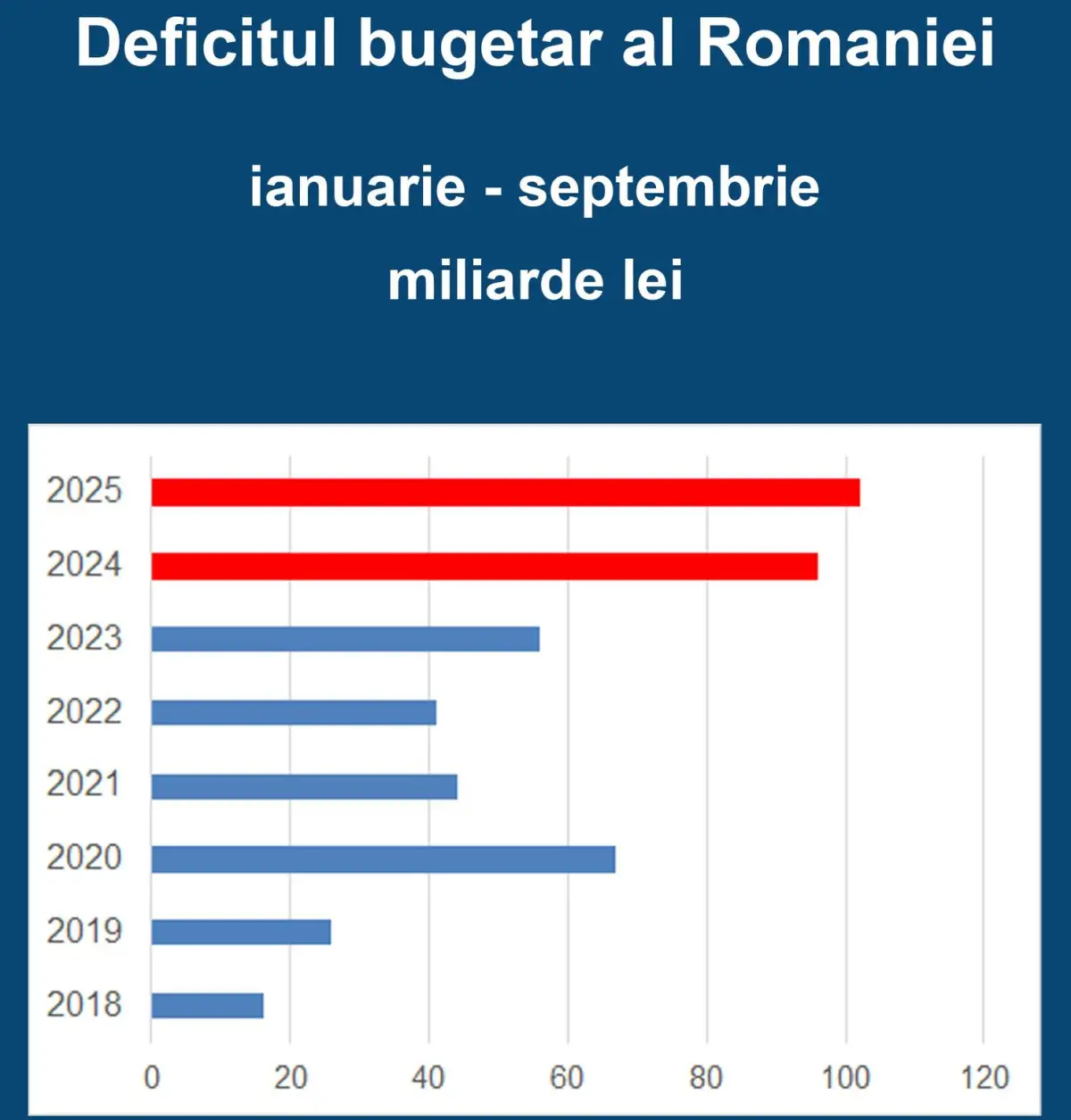 Deficitul bugetar al Romaniei

ianuarie - septembrie

miliarde lei

2025
2024
2023
2022
2021
2020
2019
2018

0 20 40 60 80 100 120